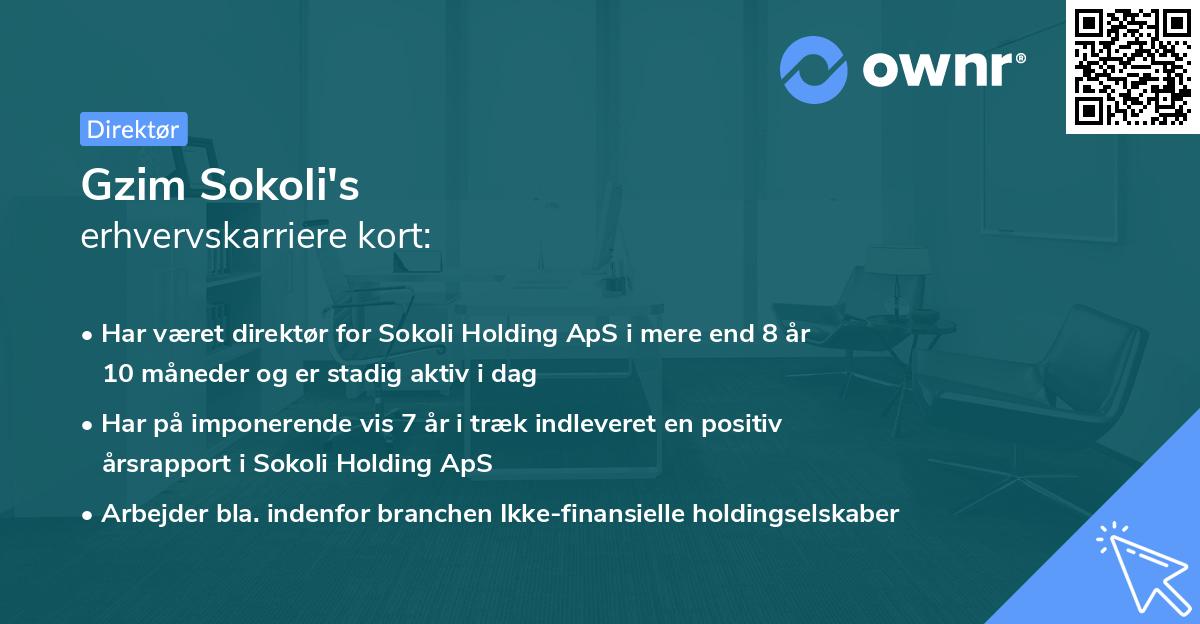 ownr®

Direktør

Gzim Sokoli's
erhvervskarriere kort:

• Har været direktør for Sokoli Holding ApS i mere end 8 år 10 måneder og er stadig aktiv i dag

• Har på imponerende vis 7 år i træk indleveret en positiv årsrapport i Sokoli Holding ApS

• Arbejder bla. indenfor branchen Ikke-finansielle holdingselskaber